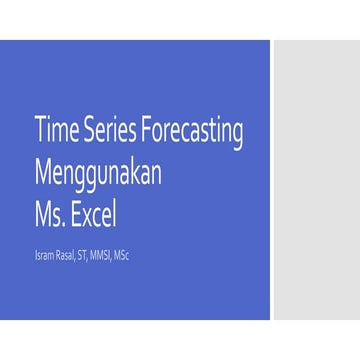 Time Series Forecasting Menggunakan Ms. Excel

Isram Rasal, ST, MMSI, MSc